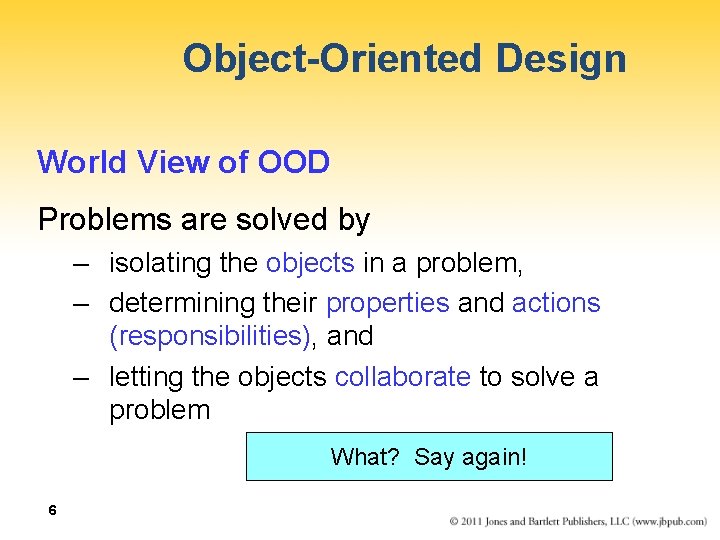 Object-Oriented Design

World View of OOD

Problems are solved by

– isolating the objects in a problem,
– determining their properties and actions (responsibilities), and
– letting the objects collaborate to solve a problem

What? Say again!

6

© 2011 Jones and Bartlett Publishers, LLC (www.jbpub.com)